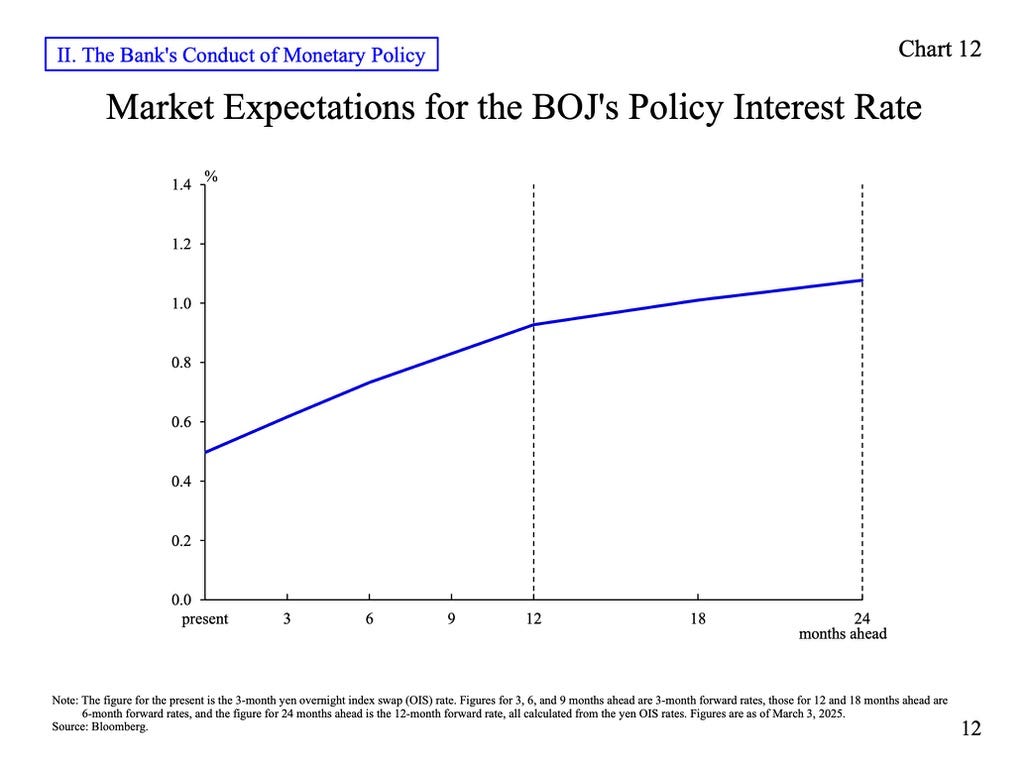 II. The Bank's Conduct of Monetary Policy

Chart 12

Market Expectations for the BOJ's Policy Interest Rate

%
1.4
1.2
1.0
0.8
0.6
0.4
0.2
0.0

present 3 6 9 12 18 24
months ahead

Note: The figure for the present is the 3-month yen overnight index swap (OIS) rate. Figures for 3, 6, and 9 months ahead are 3-month forward rates, those for 12 and 18 months ahead are 6-month forward rates, and the figure for 24 months ahead is the 12-month forward rate, all calculated from the yen OIS rates. Figures are as of March 3, 2025.
Source: Bloomberg.

12